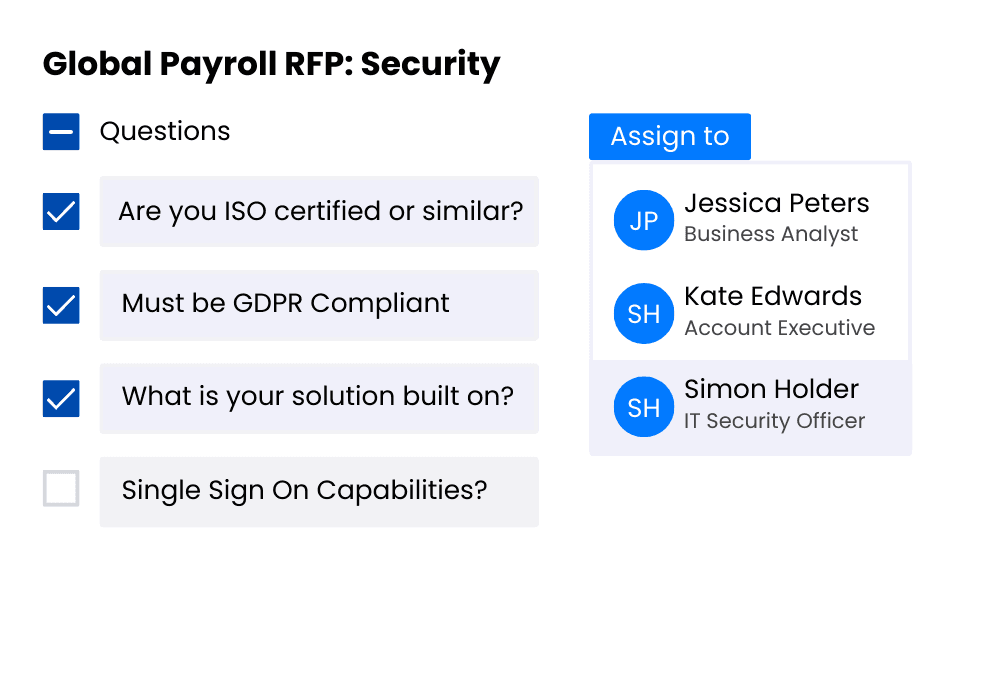 Global Payroll RFP: Security

Questions

Are you ISO certified or similar?

Must be GDPR Compliant

What is your solution built on?

Single Sign On Capabilities?

Assign to

JP Jessica Peters
Business Analyst

SH Kate Edwards
Account Executive

SH Simon Holder
IT Security Officer